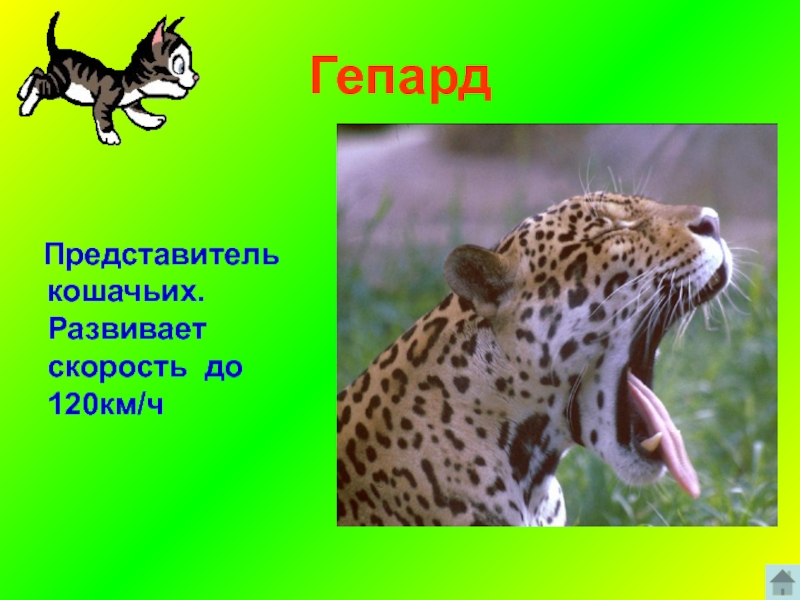 Гепард

Представитель кошачьих. Развивает скорость до 120км/ч